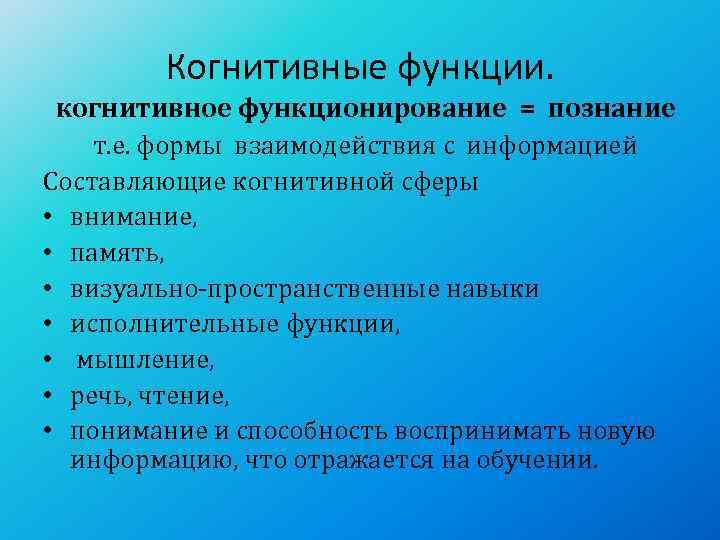 Когнитивные функции.

когнитивное функционирование = познание

т.е. формы взаимодействия с информацией

Составляющие когнитивной сферы

• внимание,
• память,
• визуально-пространственные навыки
• исполнительные функции,
• мышление,
• речь, чтение,
• понимание и способность воспринимать новую информацию, что отражается на обучении.